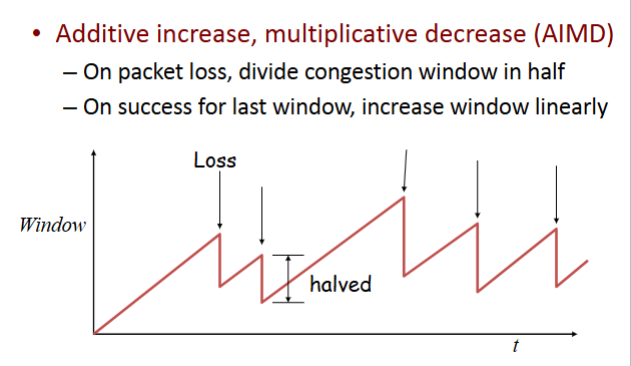 • Additive increase, multiplicative decrease (AIMD)
– On packet loss, divide congestion window in half
– On success for last window, increase window linearly

Loss

Window

halved

t